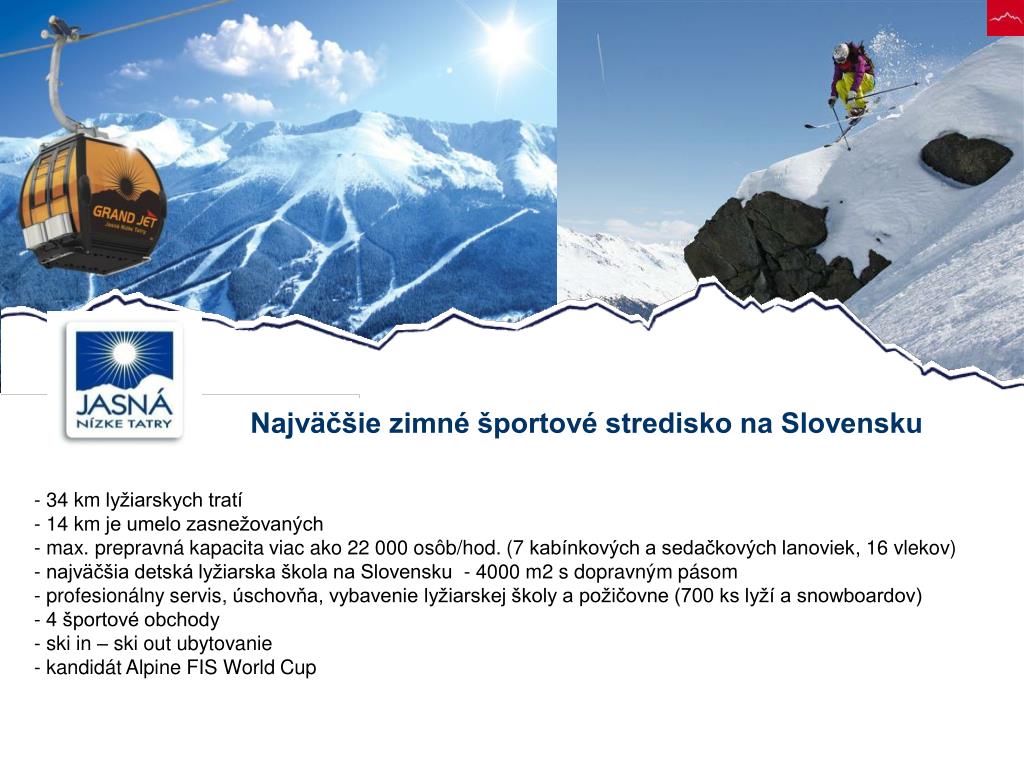 GRAND JET
Jasná Nízke Tatry

JASNÁ
NÍZKE TATRY

Najväčšie zimné športové stredisko na Slovensku

- 34 km lyžiarskych tratí
- 14 km je umelo zasnežovaných
- max. prepravná kapacita viac ako 22 000 osôb/hod. (7 kabínkových a sedačkových lanoviek, 16 vlekov)
- najväčšia detská lyžiarska škola na Slovensku - 4000 m2 s dopravným pásom
- profesionálny servis, úschovňa, vybavenie lyžiarskej školy a požičovne (700 ks lyží a snowboardov)
- 4 športové obchody
- ski in – ski out ubytovanie
- kandidát Alpine FIS World Cup